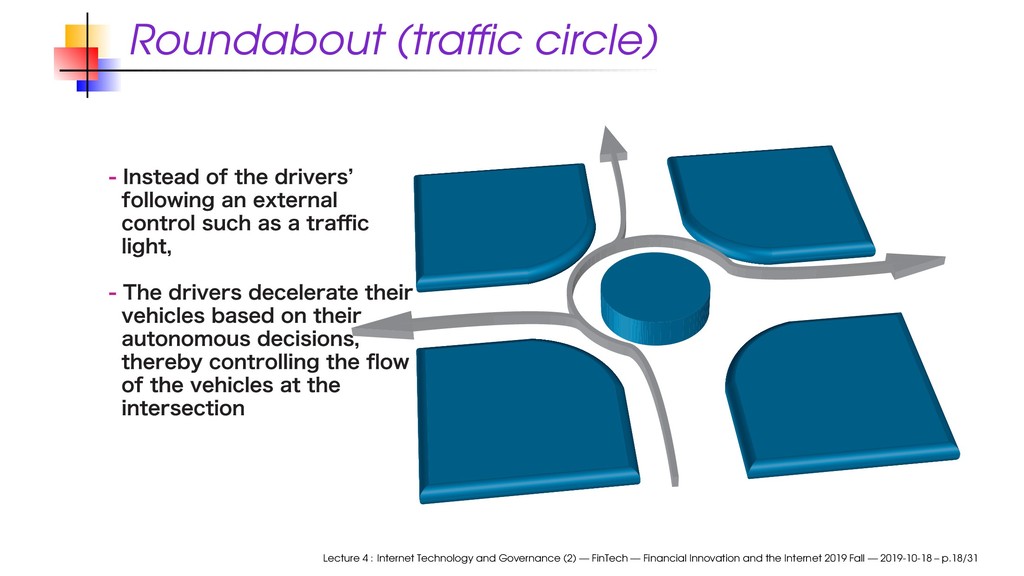 Roundabout (traffic circle)

- Instead of the drivers' following an external control such as a traffic light,

- The drivers decelerate their vehicles based on their autonomous decisions, thereby controlling the flow of the vehicles at the intersection

Lecture 4 : Internet Technology and Governance (2) — FinTech — Financial Innovation and the Internet 2019 Fall — 2019-10-18 – p.18/31